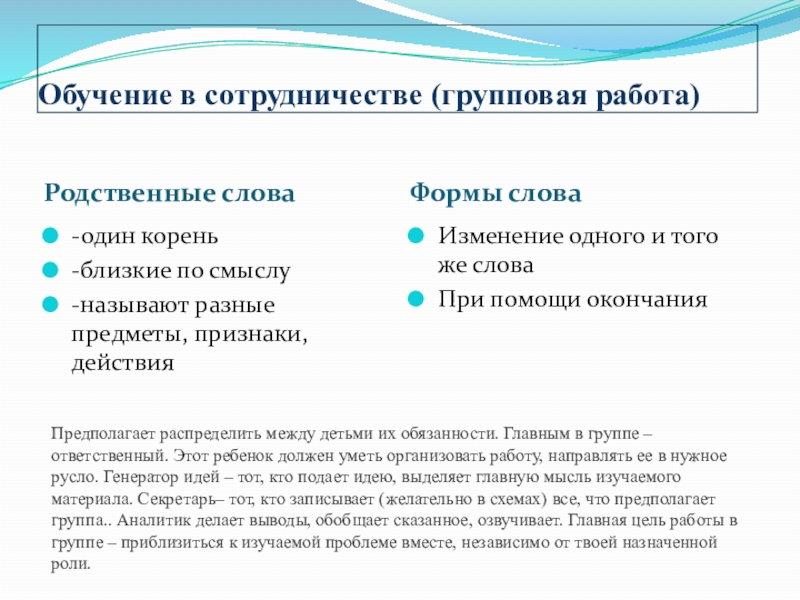 Обучение в сотрудничестве (групповая работа)

Родственные слова

-один корень
-близкие по смыслу
-называют разные предметы, признаки, действия

Формы слова

Изменение одного и того же слова
При помощи окончания

Предполагает распределить между детьми их обязанности. Главным в группе – ответственный. Этот ребенок должен уметь организовать работу, направлять ее в нужное русло. Генератор идей – тот, кто подает идею, выделяет главную мысль изучаемого материала. Секретарь– тот, кто записывает (желательно в схемах) все, что предполагает группа.. Аналитик делает выводы, обобщает сказанное, озвучивает. Главная цель работы в группе – приблизиться к изучаемой проблеме вместе, независимо от твоей назначенной роли.